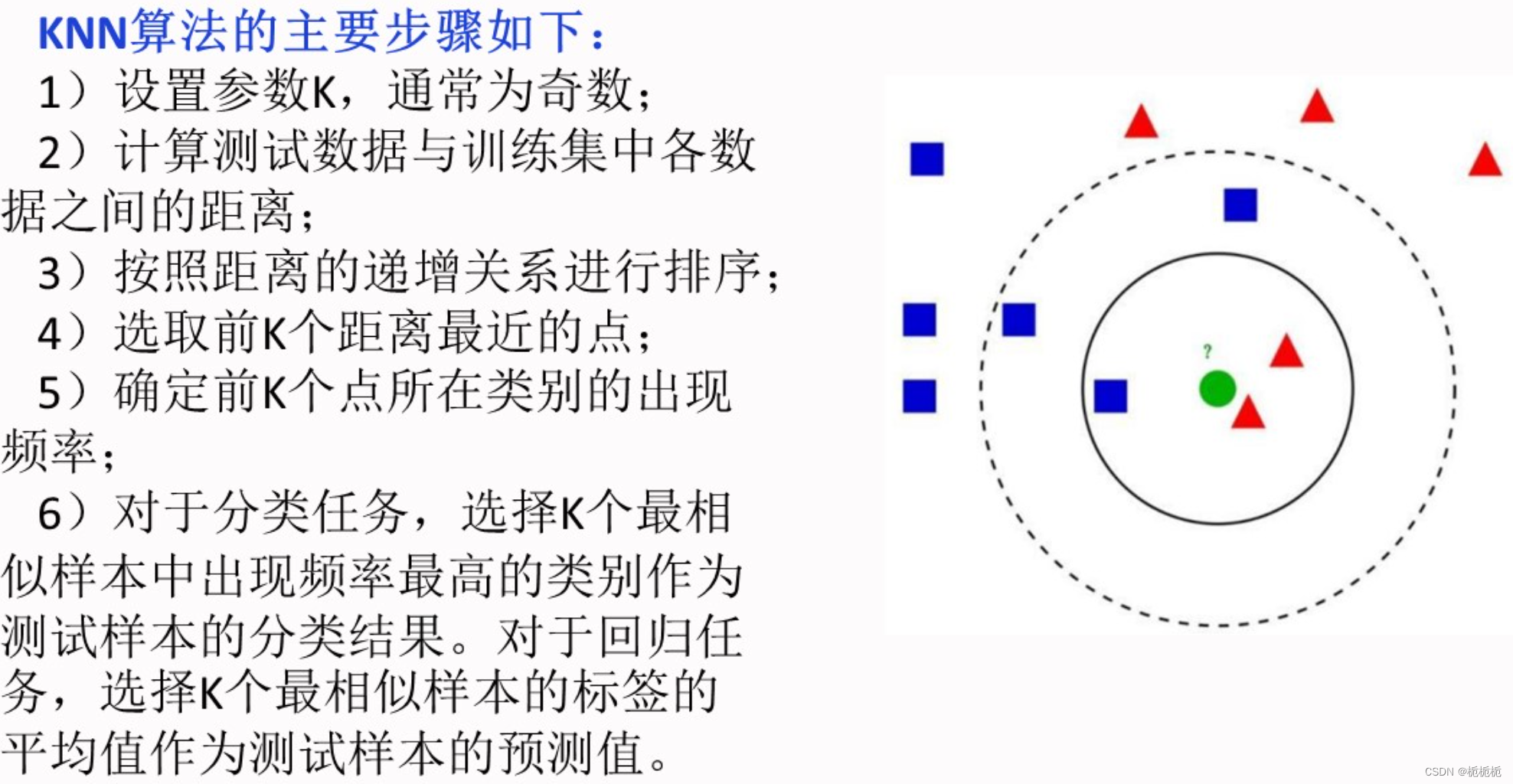 KNN算法的主要步骤如下：

1）设置参数K，通常为奇数；

2）计算测试数据与训练集中各数据之间的距离；

3）按照距离的递增关系进行排序；

4）选取前K个距离最近的点；

5）确定前K个点所在类别的出现频率；

6）对于分类任务，选择K个最相似样本中出现频率最高的类别作为测试样本的分类结果。对于回归任务，选择K个最相似样本的标签的平均值作为测试样本的预测值。

?

CSDN @栀栀栀